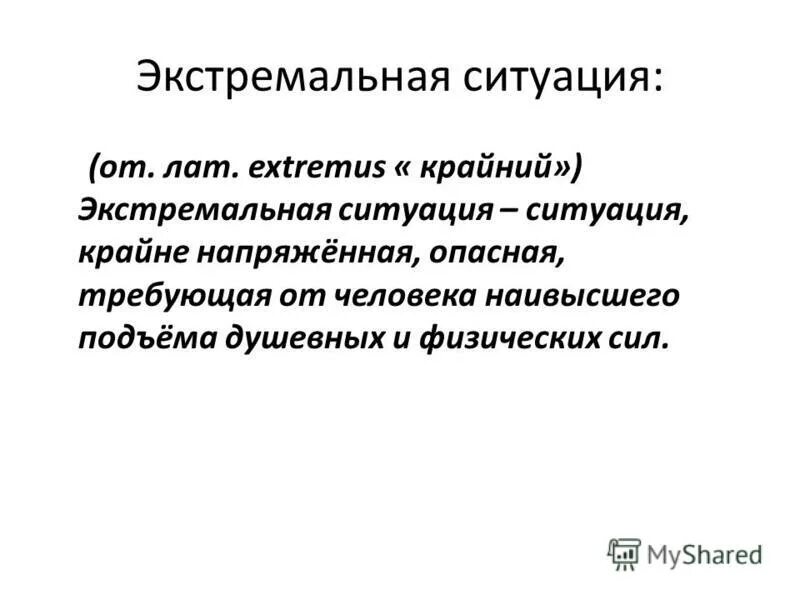 Экстремальная ситуация:

(от. лат. extremus « крайний») Экстремальная ситуация – ситуация, крайне напряжённая, опасная, требующая от человека наивысшего подъёма душевных и физических сил.

MyShared